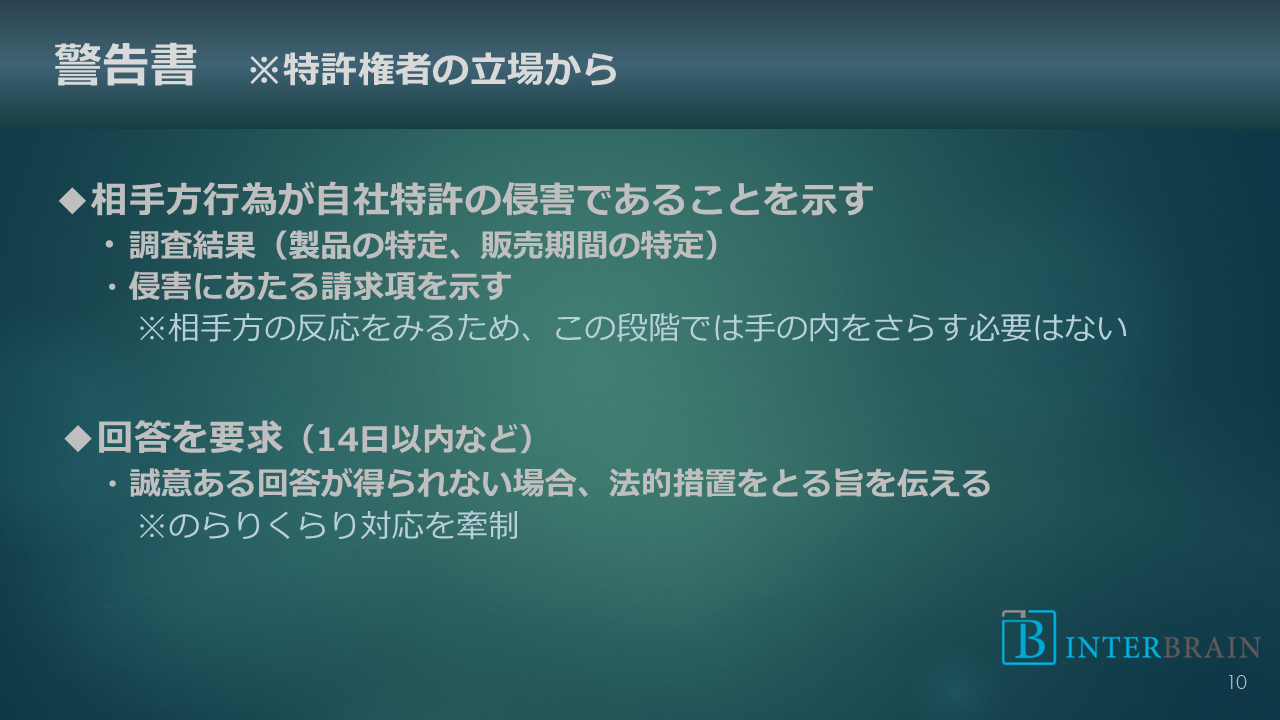 警告書　※特許権者の立場から

◆相手方行為が自社特許の侵害であることを示す
・調査結果（製品の特定、販売期間の特定）
・侵害にあたる請求項を示す
※相手方の反応をみるため、この段階では手の内をさらす必要はない

◆回答を要求（14日以内など）
・誠意ある回答が得られない場合、法的措置をとる旨を伝える
※のらりくらり対応を牽制

B INTERBRAIN

10